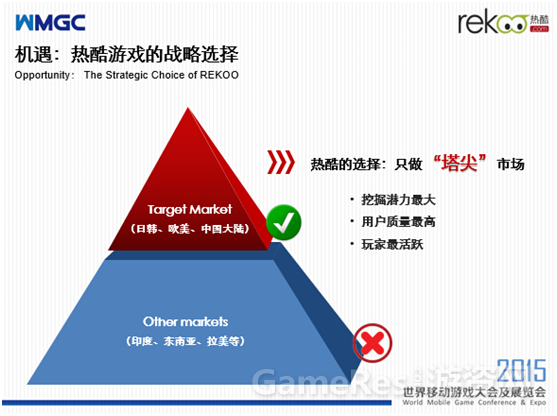 WMGC

rekoo 热酷 .com

机遇：热酷游戏的战略选择

Opportunity： The Strategic Choice of REKOO

热酷的选择：只做“塔尖”市场

· 挖掘潜力最大
· 用户质量最高
· 玩家最活跃

Target Market
（日韩、欧美、中国大陆）

Other markets
（印度、东南亚、拉美等）

GameRes游资网

2015
世界移动游戏大会及展览会
World Mobile Game Conference & Expo